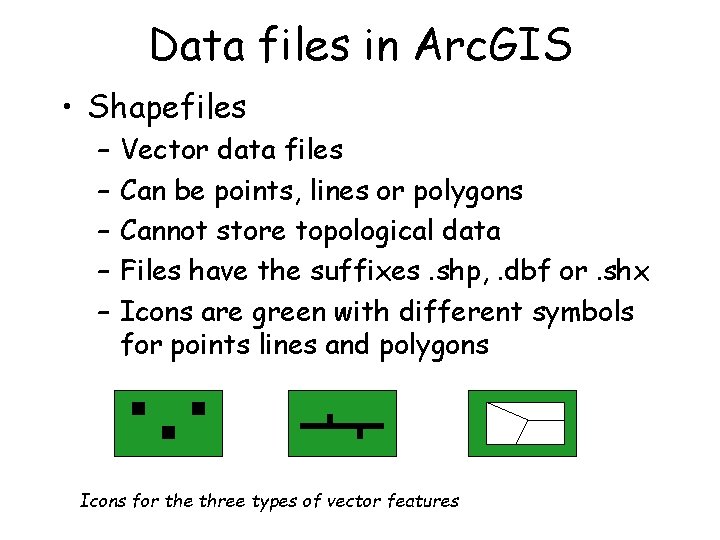 Data files in ArcGIS

• Shapefiles
– Vector data files
– Can be points, lines or polygons
– Cannot store topological data
– Files have the suffixes .shp, .dbf or .shx
– Icons are green with different symbols for points lines and polygons

Icons for the three types of vector features